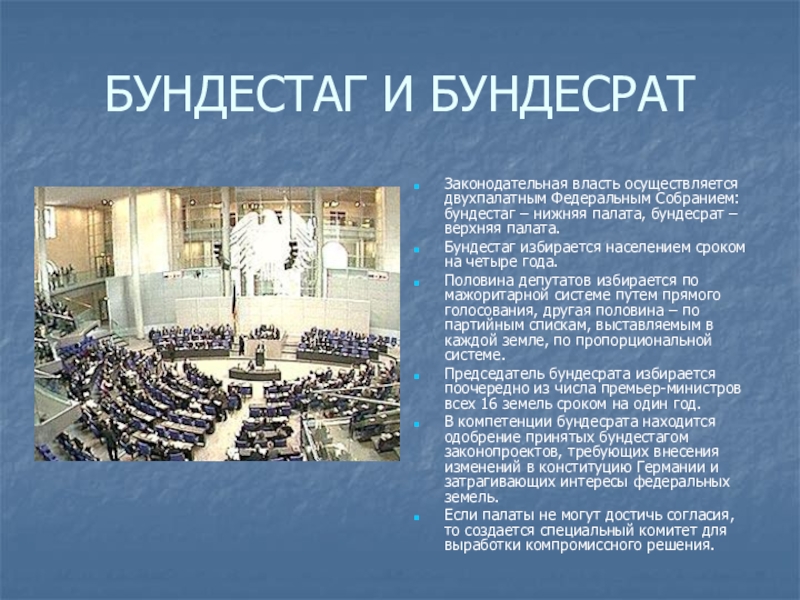 БУНДЕСТАГ И БУНДЕСРАТ

Законодательная власть осуществляется двухпалатным Федеральным Собранием: бундестаг – нижняя палата, бундесрат – верхняя палата.

Бундестаг избирается населением сроком на четыре года.

Половина депутатов избирается по мажоритарной системе путем прямого голосования, другая половина – по партийным спискам, выставляемым в каждой земле, по пропорциональной системе.

Председатель бундесрата избирается поочередно из числа премьер-министров всех 16 земель сроком на один год.

В компетенции бундесрата находится одобрение принятых бундестагом законопроектов, требующих внесения изменений в конституцию Германии и затрагивающих интересы федеральных земель.

Если палаты не могут достичь согласия, то создается специальный комитет для выработки компромиссного решения.